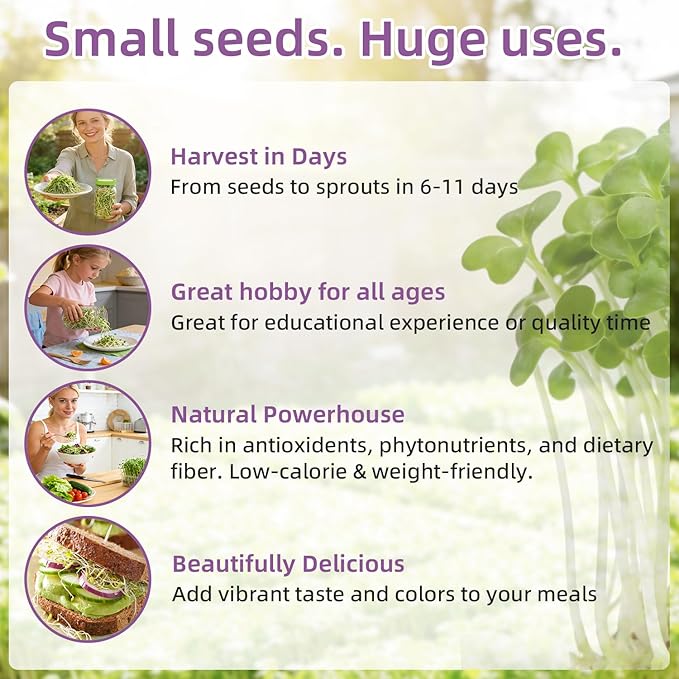 Small seeds. Huge uses.

Harvest in Days
From seeds to sprouts in 6-11 days

Great hobby for all ages
Great for educational experience or quality time

Natural Powerhouse
Rich in antioxidents, phytonutrients, and dietary fiber. Low-calorie & weight-friendly.

Beautifully Delicious
Add vibrant taste and colors to your meals